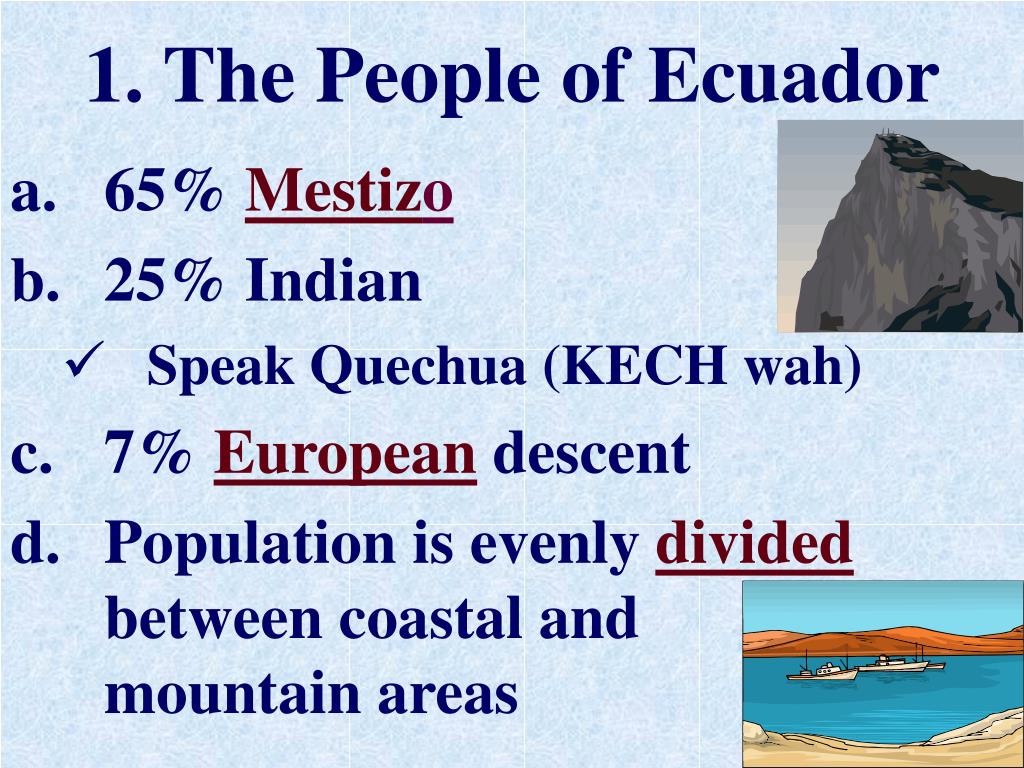 1. The People of Ecuador

a. 65% Mestizo

b. 25% Indian

✓ Speak Quechua (KECH wah)

c. 7% European descent

d. Population is evenly divided between coastal and mountain areas